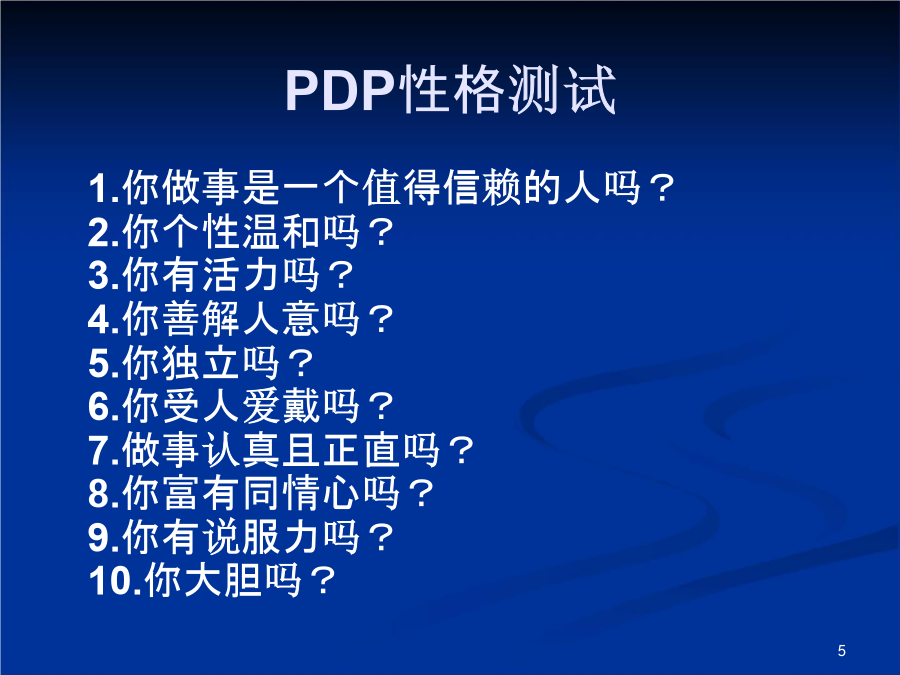 PDP性格测试

1.你做事是一个值得信赖的人吗？
2.你个性温和吗？
3.你有活力吗？
4.你善解人意吗？
5.你独立吗？
6.你受人爱戴吗？
7.做事认真且正直吗？
8.你富有同情心吗？
9.你有说服力吗？
10.你大胆吗？

5